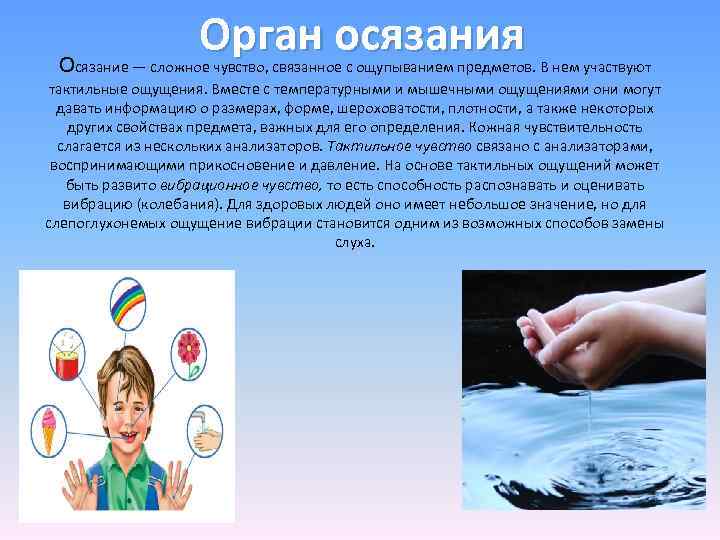 Орган осязания

Осязание — сложное чувство, связанное с ощупыванием предметов. В нем участвуют тактильные ощущения. Вместе с температурными и мышечными ощущениями они могут давать информацию о размерах, форме, шероховатости, плотности, а также некоторых других свойствах предмета, важных для его определения. Кожная чувствительность слагается из нескольких анализаторов. Тактильное чувство связано с анализаторами, воспринимающими прикосновение и давление. На основе тактильных ощущений может быть развито вибрационное чувство, то есть способность распознавать и оценивать вибрацию (колебания). Для здоровых людей оно имеет небольшое значение, но для слепоглухонемых ощущение вибрации становится одним из возможных способов замены слуха.